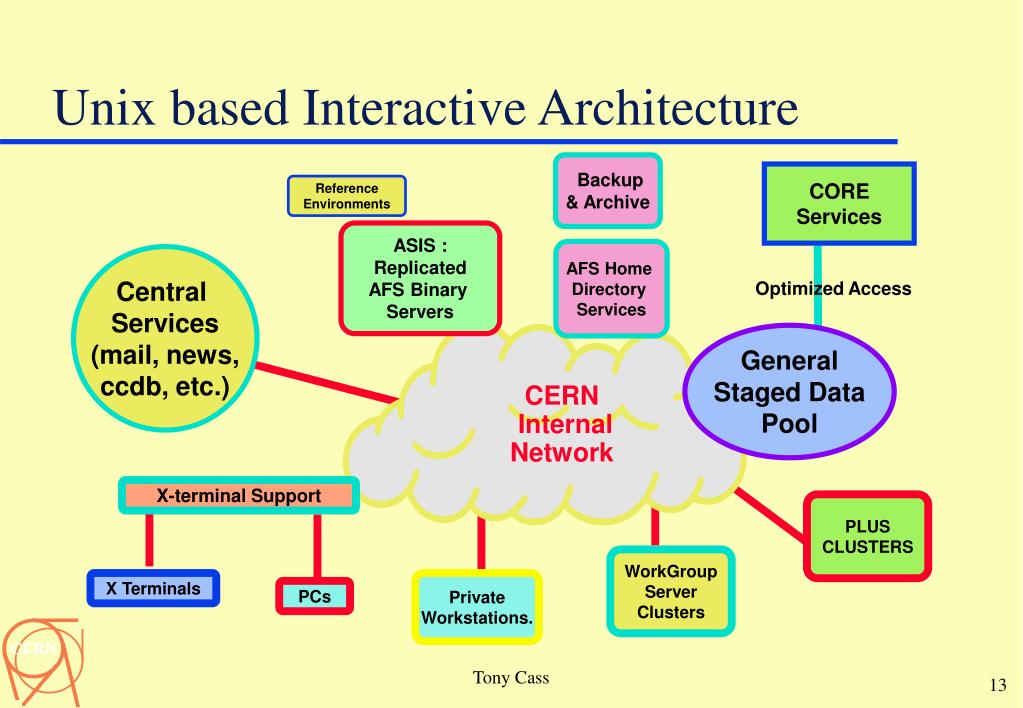 Unix based Interactive Architecture

Reference Environments

Backup & Archive

CORE Services

ASIS : Replicated AFS Binary Servers

AFS Home Directory Services

Optimized Access

Central Services (mail, news, ccdb, etc.)

CERN Internal Network

General Staged Data Pool

X-terminal Support

PLUS CLUSTERS

X Terminals

PCs

Private Workstations.

WorkGroup Server Clusters

CERN

Tony Cass

13